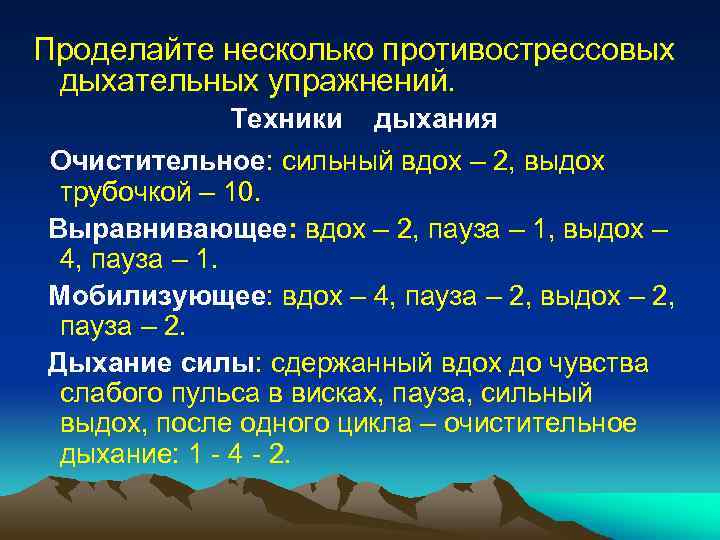 Проделайте несколько противострессовых дыхательных упражнений.

Техники дыхания

Очистительное: сильный вдох – 2, выдох трубочкой – 10.

Выравнивающее: вдох – 2, пауза – 1, выдох – 4, пауза – 1.

Мобилизующее: вдох – 4, пауза – 2, выдох – 2, пауза – 2.

Дыхание силы: сдержанный вдох до чувства слабого пульса в висках, пауза, сильный выдох, после одного цикла – очистительное дыхание: 1 - 4 - 2.